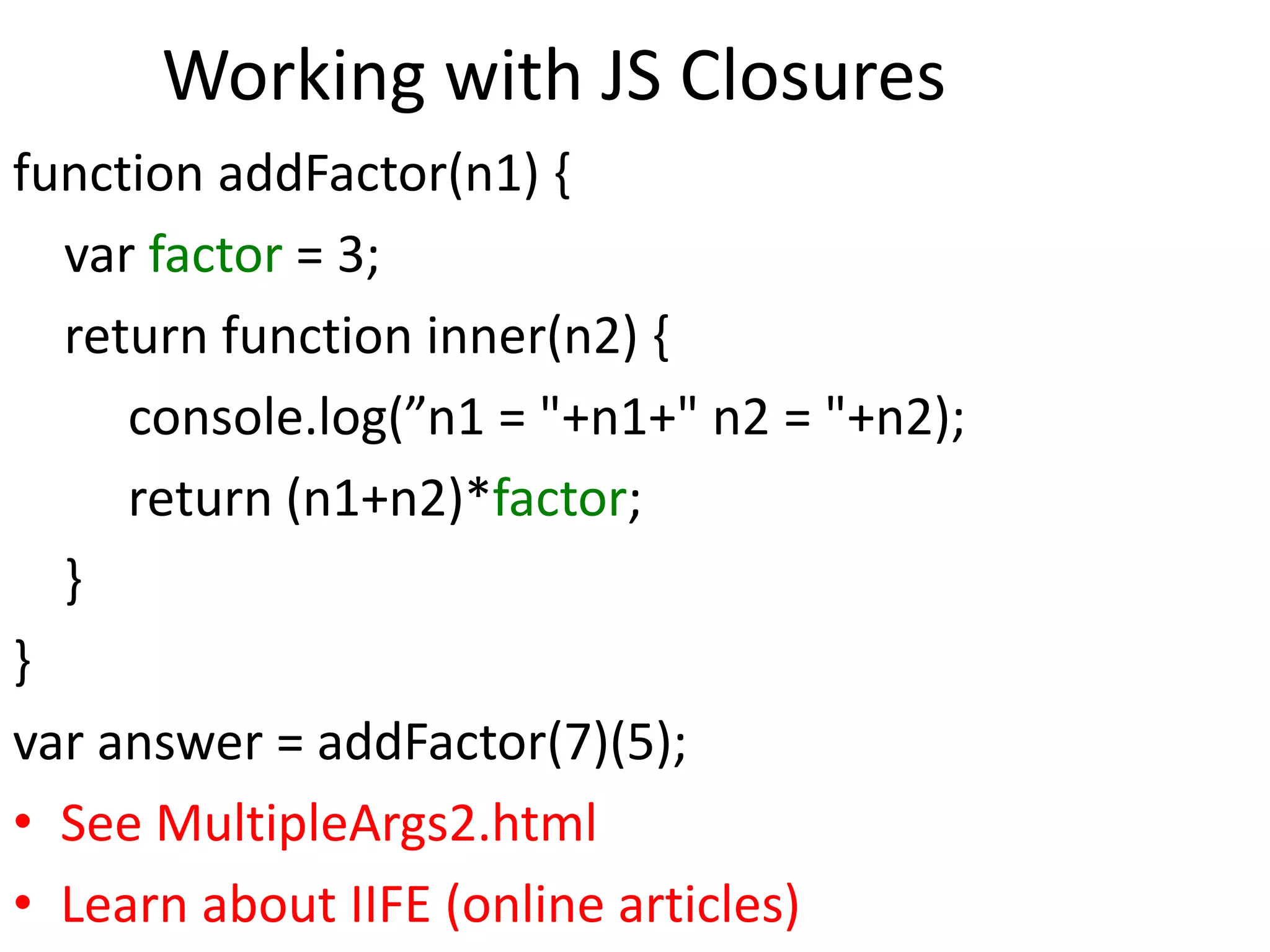 Working with JS Closures

function addFactor(n1) {
var factor = 3;
return function inner(n2) {
console.log(”n1 = "+n1+" n2 = "+n2);
return (n1+n2)*factor;
}
}
var answer = addFactor(7)(5);

• See MultipleArgs2.html
• Learn about IIFE (online articles)